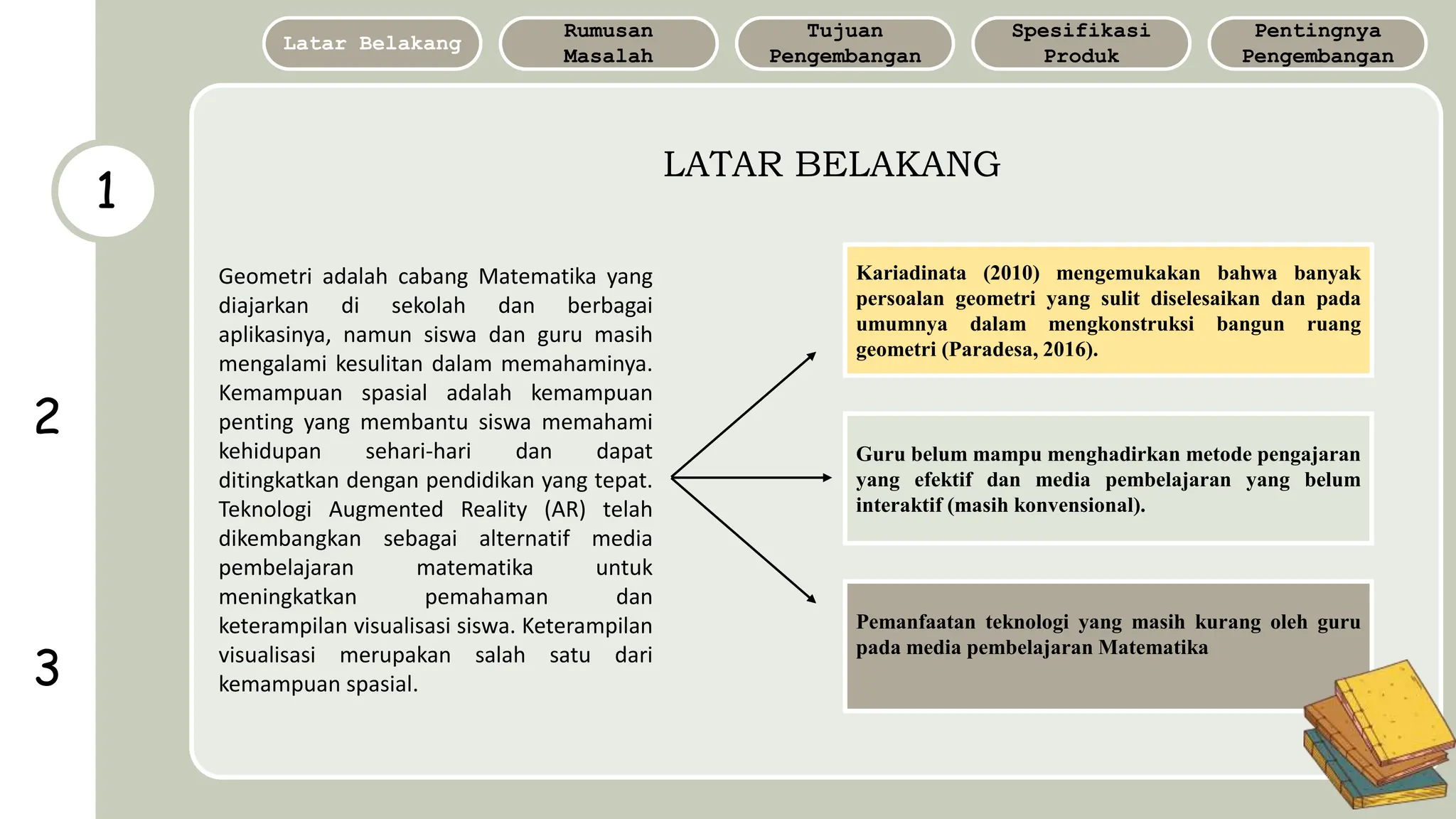 Latar Belakang

Rumusan Masalah

Tujuan Pengembangan

Spesifikasi Produk

Pentingnya Pengembangan

1

2

3

LATAR BELAKANG

Geometri adalah cabang Matematika yang diajarkan di sekolah dan berbagai aplikasinya, namun siswa dan guru masih mengalami kesulitan dalam memahaminya. Kemampuan spasial adalah kemampuan penting yang membantu siswa memahami kehidupan sehari-hari dan dapat ditingkatkan dengan pendidikan yang tepat. Teknologi Augmented Reality (AR) telah dikembangkan sebagai alternatif media pembelajaran matematika untuk meningkatkan pemahaman dan keterampilan visualisasi siswa. Keterampilan visualisasi merupakan salah satu dari kemampuan spasial.

Kariadinata (2010) mengemukakan bahwa banyak persoalan geometri yang sulit diselesaikan dan pada umumnya dalam mengkonstruksi bangun ruang geometri (Paradesa, 2016).

Guru belum mampu menghadirkan metode pengajaran yang efektif dan media pembelajaran yang belum interaktif (masih konvensional).

Pemanfaatan teknologi yang masih kurang oleh guru pada media pembelajaran Matematika